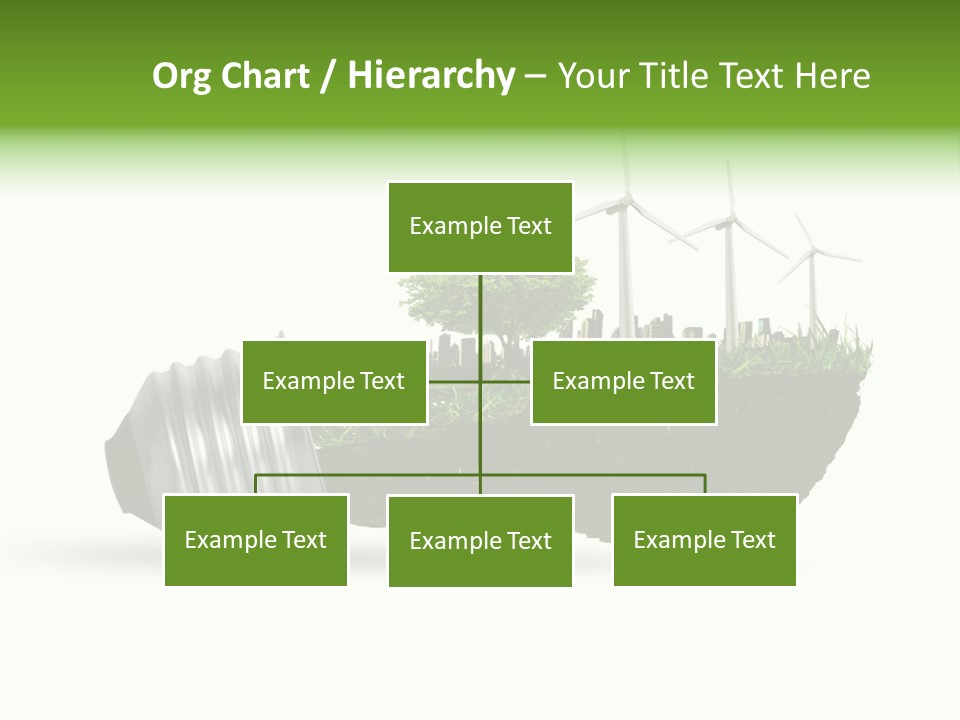 Org Chart / Hierarchy – Your Title Text Here

Example Text

Example Text

Example Text

Example Text

Example Text

Example Text